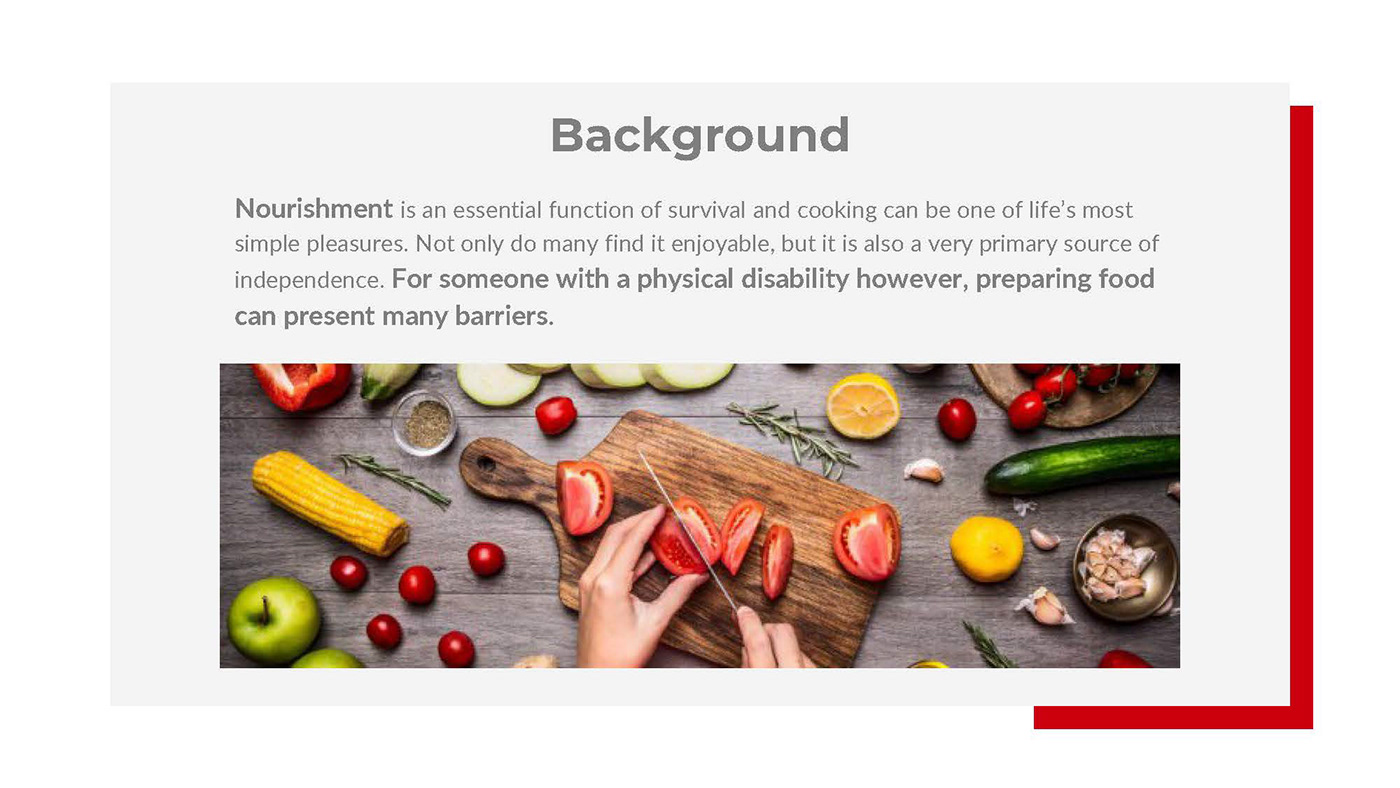 Background

Nourishment is an essential function of survival and cooking can be one of life's most simple pleasures. Not only do many find it enjoyable, but it is also a very primary source of independence. For someone with a physical disability however, preparing food can present many barriers.